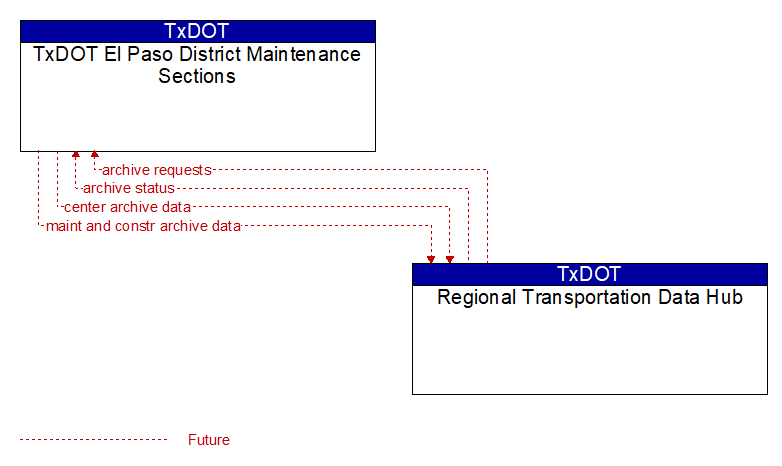 TxDOT
TxDOT El Paso District Maintenance Sections

archive requests
archive status
center archive data
maint and constr archive data

TxDOT
Regional Transportation Data Hub

Future